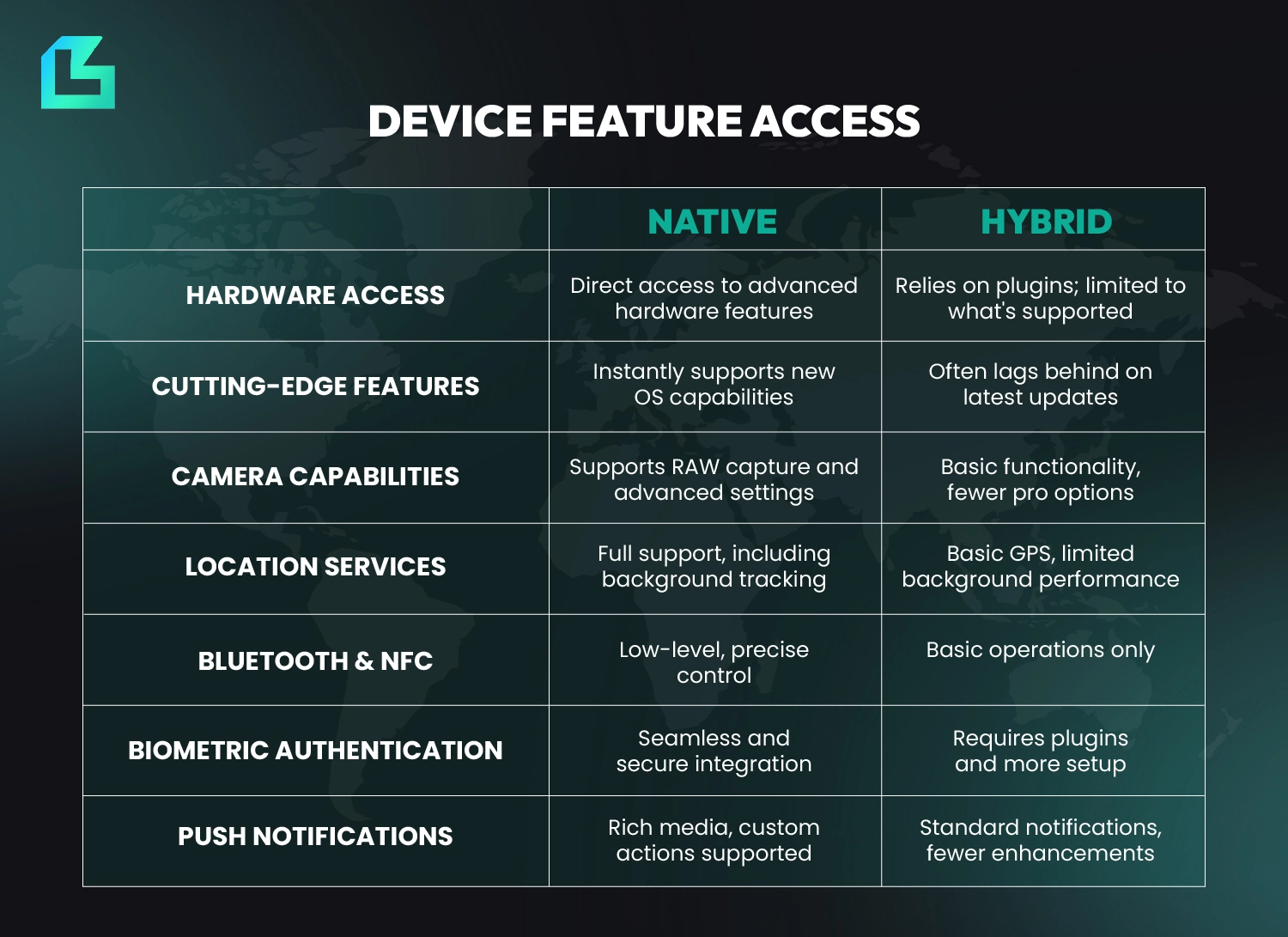 DEVICE FEATURE ACCESS

| | NATIVE | HYBRID |
|---|---|---|
| HARDWARE ACCESS | Direct access to advanced hardware features | Relies on plugins; limited to what's supported |
| CUTTING-EDGE FEATURES | Instantly supports new OS capabilities | Often lags behind on latest updates |
| CAMERA CAPABILITIES | Supports RAW capture and advanced settings | Basic functionality, fewer pro options |
| LOCATION SERVICES | Full support, including background tracking | Basic GPS, limited background performance |
| BLUETOOTH & NFC | Low-level, precise control | Basic operations only |
| BIOMETRIC AUTHENTICATION | Seamless and secure integration | Requires plugins and more setup |
| PUSH NOTIFICATIONS | Rich media, custom actions supported | Standard notifications, fewer enhancements |